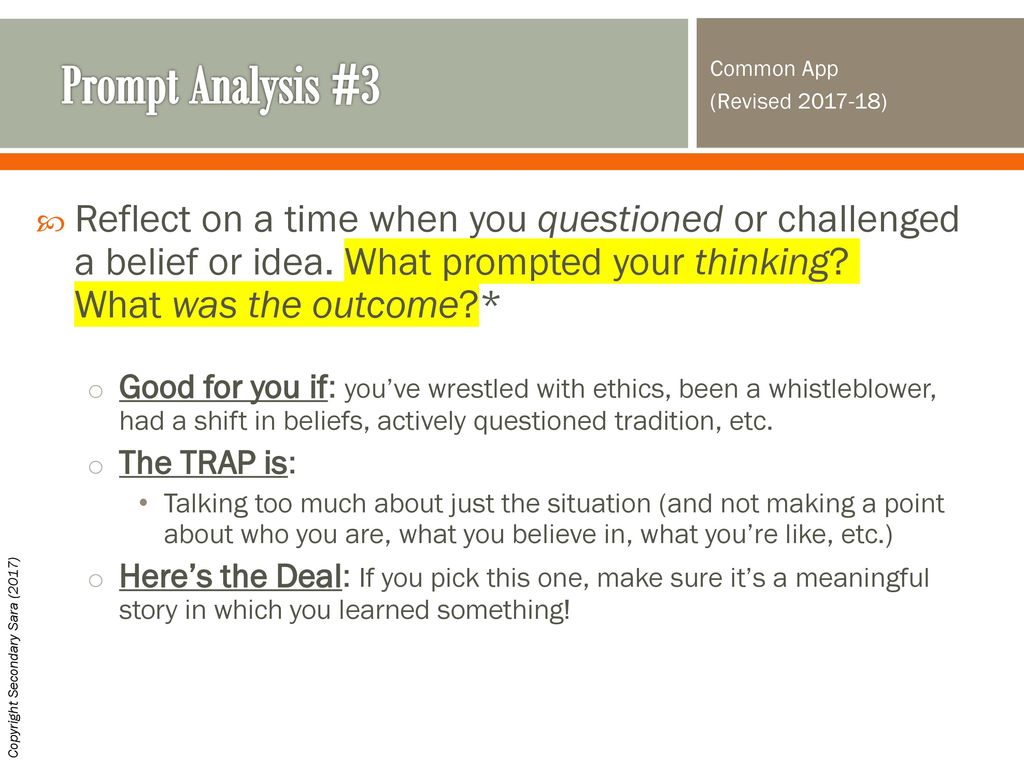 Prompt Analysis #3

Common App
(Revised 2017-18)

Reflect on a time when you questioned or challenged a belief or idea. What prompted your thinking? What was the outcome?*

Good for you if: you've wrestled with ethics, been a whistleblower, had a shift in beliefs, actively questioned tradition, etc.

The TRAP is:

Talking too much about just the situation (and not making a point about who you are, what you believe in, what you're like, etc.)

Here's the Deal: If you pick this one, make sure it's a meaningful story in which you learned something!

Copyright Secondary Sara (2017)